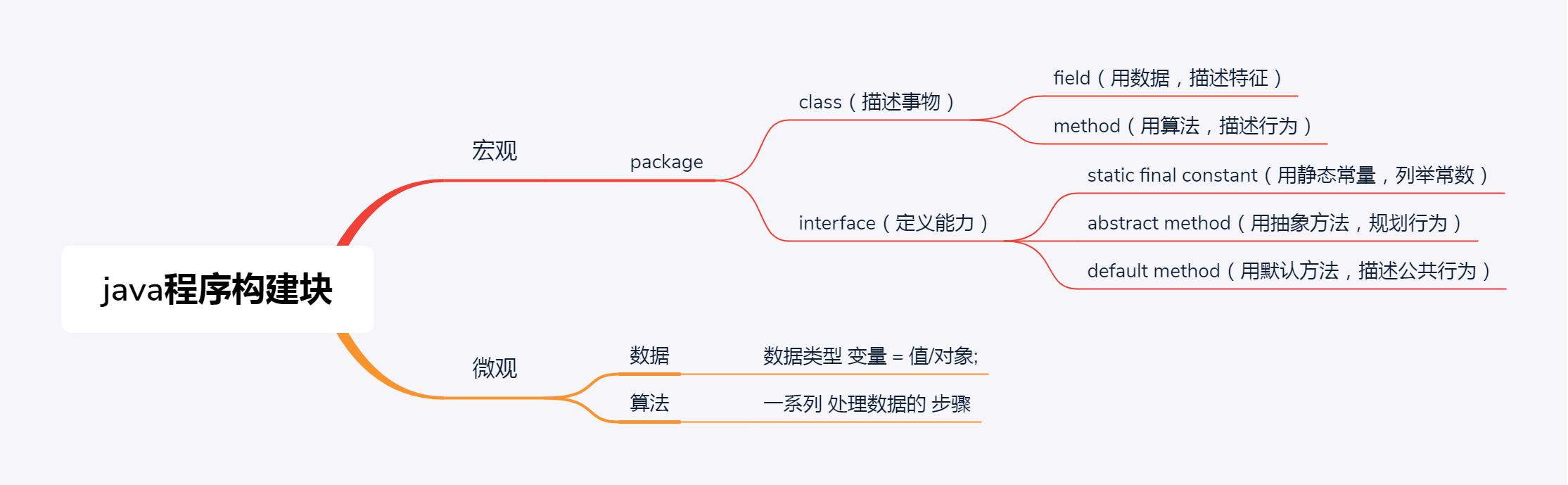 java程序构建块

宏观

package

class（描述事物）

field（用数据，描述特征）

method（用算法，描述行为）

interface（定义能力）

static final constant（用静态常量，列举常数）

abstract method（用抽象方法，规划行为）

default method（用默认方法，描述公共行为）

微观

数据

数据类型 变量 = 值/对象;

算法

一系列 处理数据的 步骤